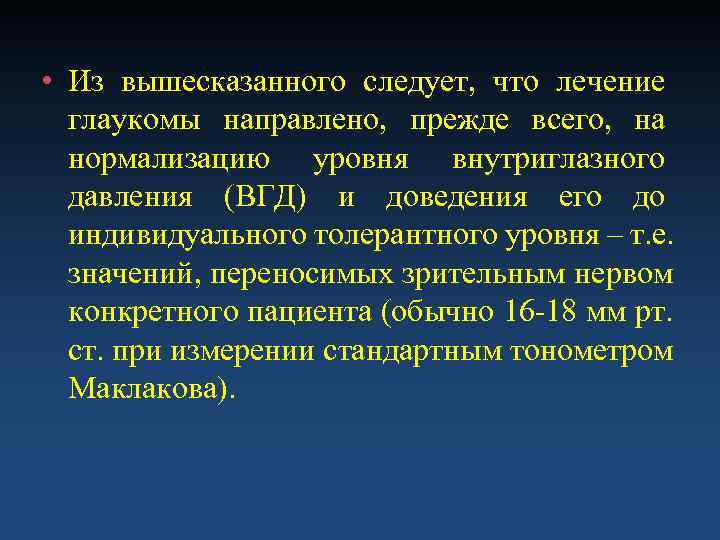 • Из вышесказанного следует, что лечение глаукомы направлено, прежде всего, на нормализацию уровня внутриглазного давления (ВГД) и доведения его до индивидуального толерантного уровня – т.е. значений, переносимых зрительным нервом конкретного пациента (обычно 16-18 мм рт. ст. при измерении стандартным тонометром Маклакова).